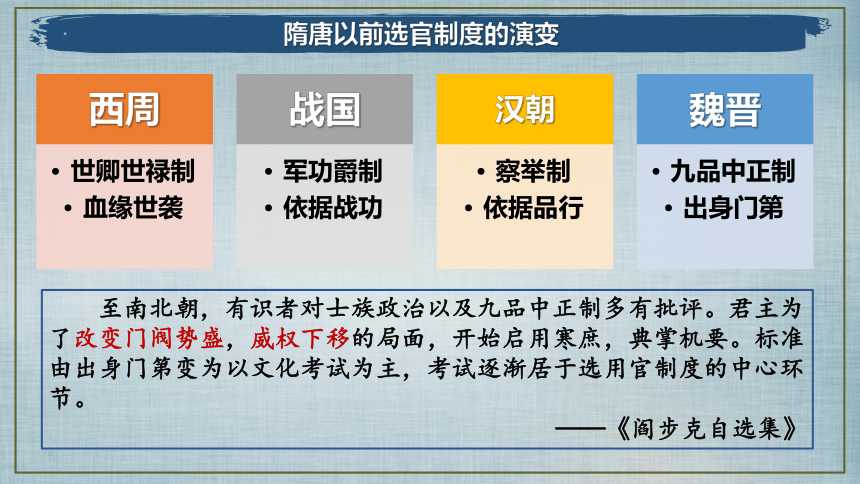 隋唐以前选官制度的演变

西周
• 世卿世禄制
• 血缘世袭

战国
• 军功爵制
• 依据战功

汉朝
• 察举制
• 依据品行

魏晋
• 九品中正制
• 出身门第

至南北朝，有识者对士族政治以及九品中正制多有批评。君主为了改变门阀势盛，威权下移的局面，开始启用寒庶，典掌机要。标准由出身门第变为以文化考试为主，考试逐渐居于选用官制度的中心环节。

——《阎步克自选集》